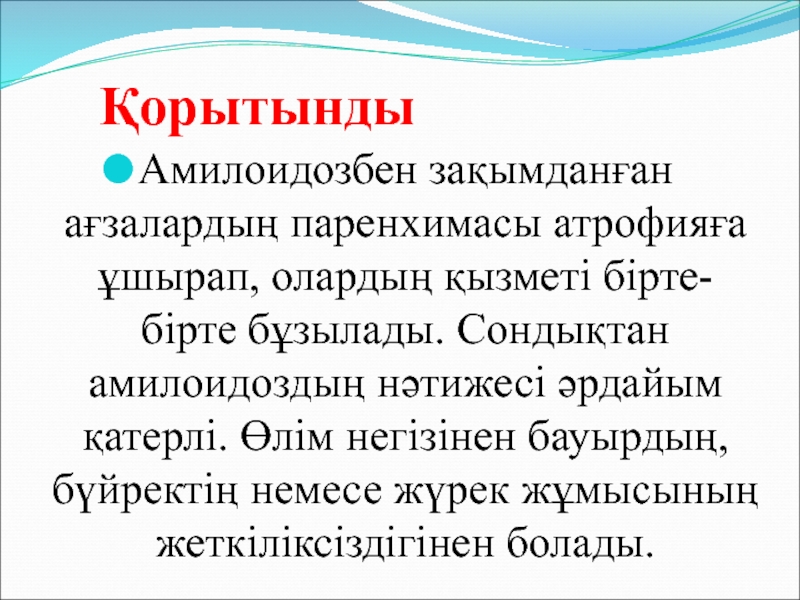 Қорытынды

Амилоидозбен зақымданған ағзалардың паренхимасы атрофияға ұшырап, олардың қызметі бірте-бірте бұзылады. Сондықтан амилоидоздың нәтижесі әрдайым қатерлі. Өлім негізінен бауырдың, бүйректің немесе жүрек жұмысының жеткіліксіздігінен болады.